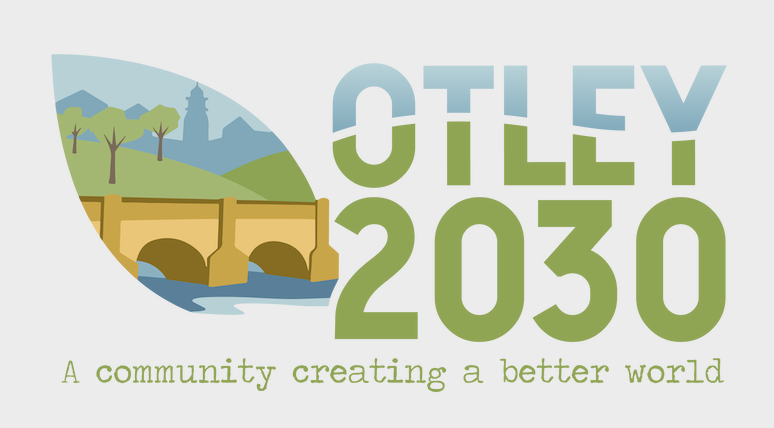 OTLEY
2030
A community creating a better world